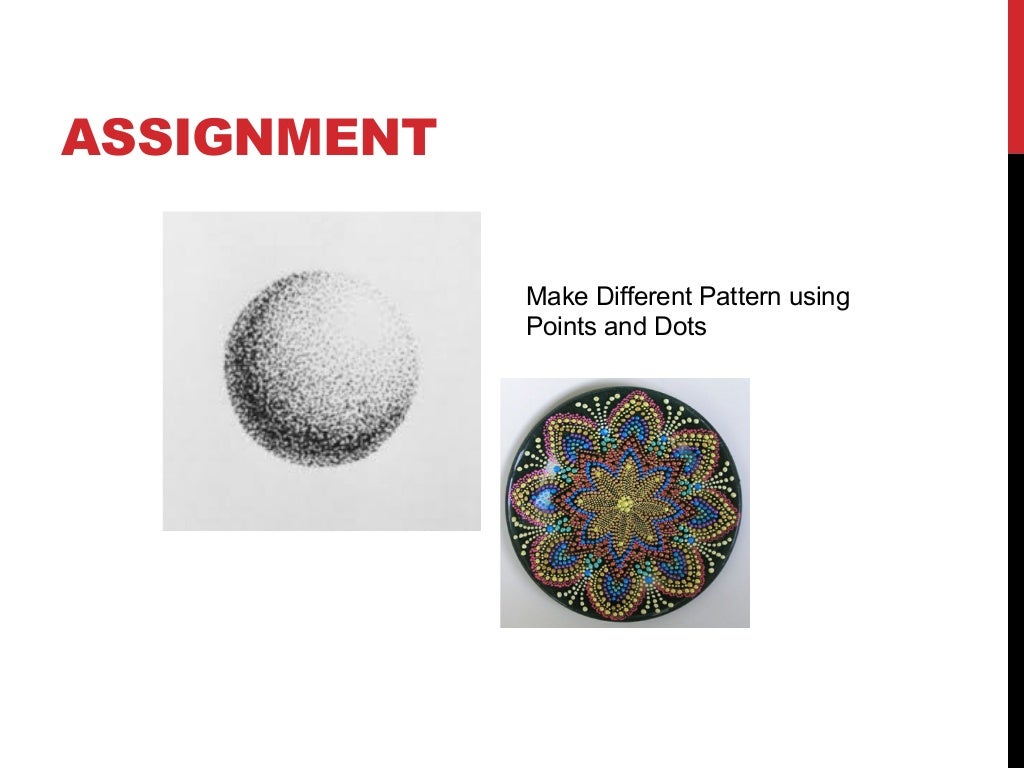 ASSIGNMENT

Make Different Pattern using Points and Dots